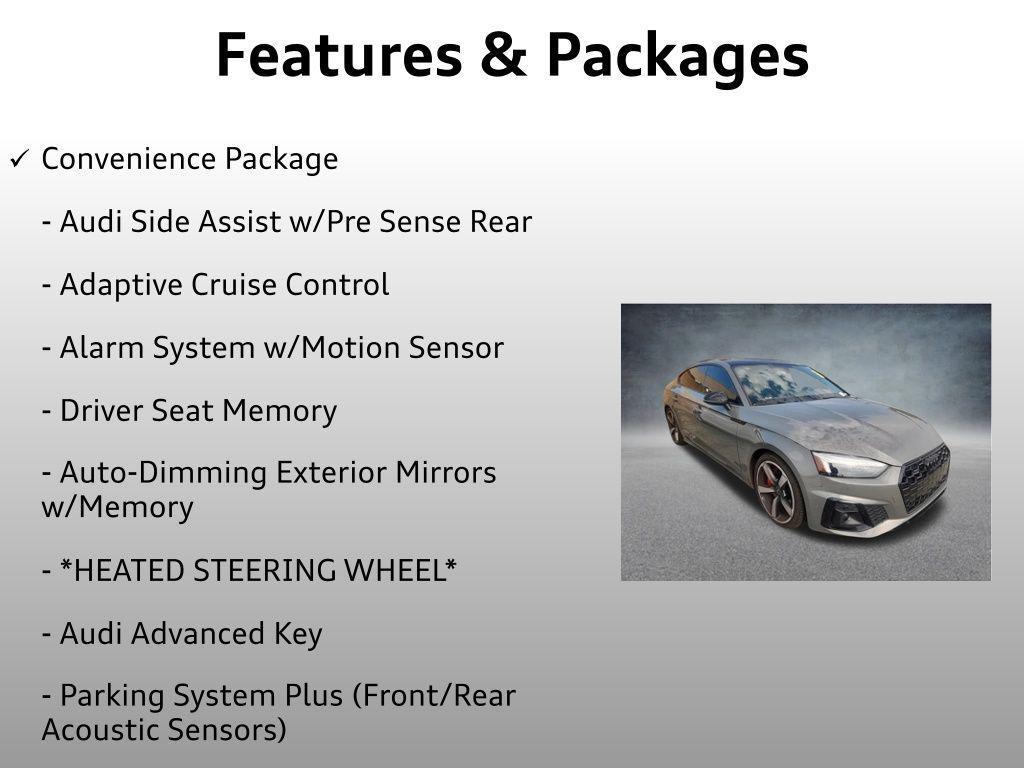 Features & Packages

✓ Convenience Package

- Audi Side Assist w/Pre Sense Rear

- Adaptive Cruise Control

- Alarm System w/Motion Sensor

- Driver Seat Memory

- Auto-Dimming Exterior Mirrors w/Memory

- *HEATED STEERING WHEEL*

- Audi Advanced Key

- Parking System Plus (Front/Rear Acoustic Sensors)